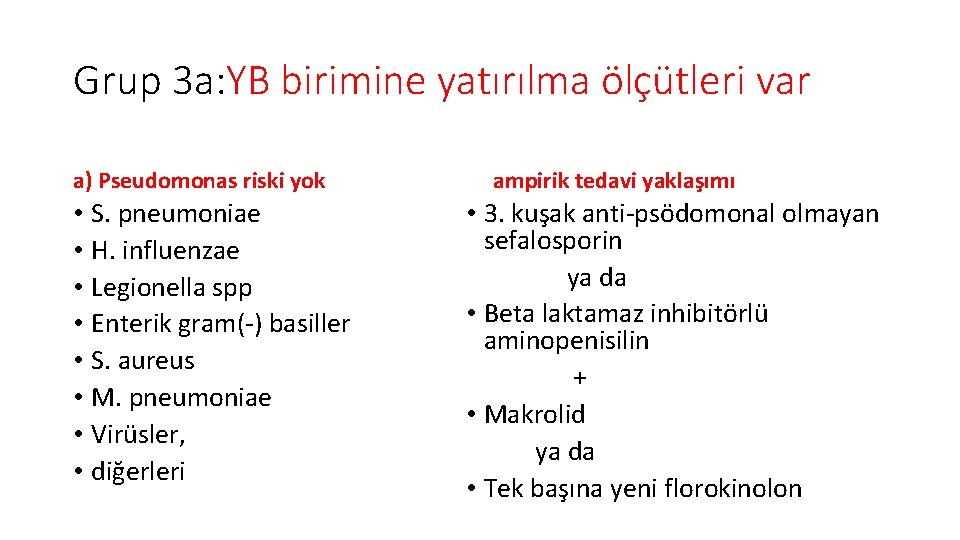 Grup 3a:YB birimine yatırılma ölçütleri var

a) Pseudomonas riski yok

• S. pneumoniae
• H. influenzae
• Legionella spp
• Enterik gram(-) basiller
• S. aureus
• M. pneumoniae
• Virüsler,
• diğerleri

ampirik tedavi yaklaşımı

• 3. kuşak anti-psödomonal olmayan sefalosporin

ya da

• Beta laktamaz inhibitörlü aminopenisilin

+

• Makrolid

ya da

• Tek başına yeni florokinolon